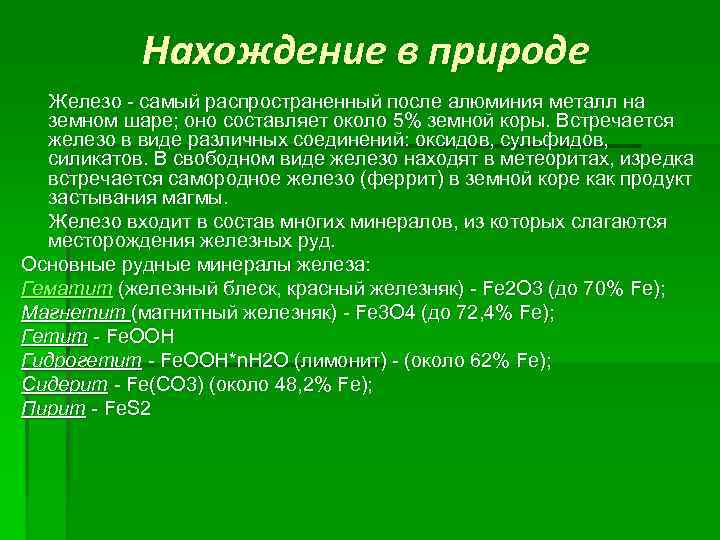 Нахождение в природе

Железо - самый распространенный после алюминия металл на земном шаре; оно составляет около 5% земной коры. Встречается железо в виде различных соединений: оксидов, сульфидов, силикатов. В свободном виде железо находят в метеоритах, изредка встречается самородное железо (феррит) в земной коре как продукт застывания магмы.

Железо входит в состав многих минералов, из которых слагаются месторождения железных руд.

Основные рудные минералы железа:

Гематит (железный блеск, красный железняк) - Fe2O3 (до 70% Fe);

Магнетит (магнитный железняк) - Fe3O4 (до 72,4% Fe);

Гетит - FeOOH

Гидрогетит - FeOOH*nH2O (лимонит) - (около 62% Fe);

Сидерит - Fe(CO3) (около 48,2% Fe);

Пирит - FeS2